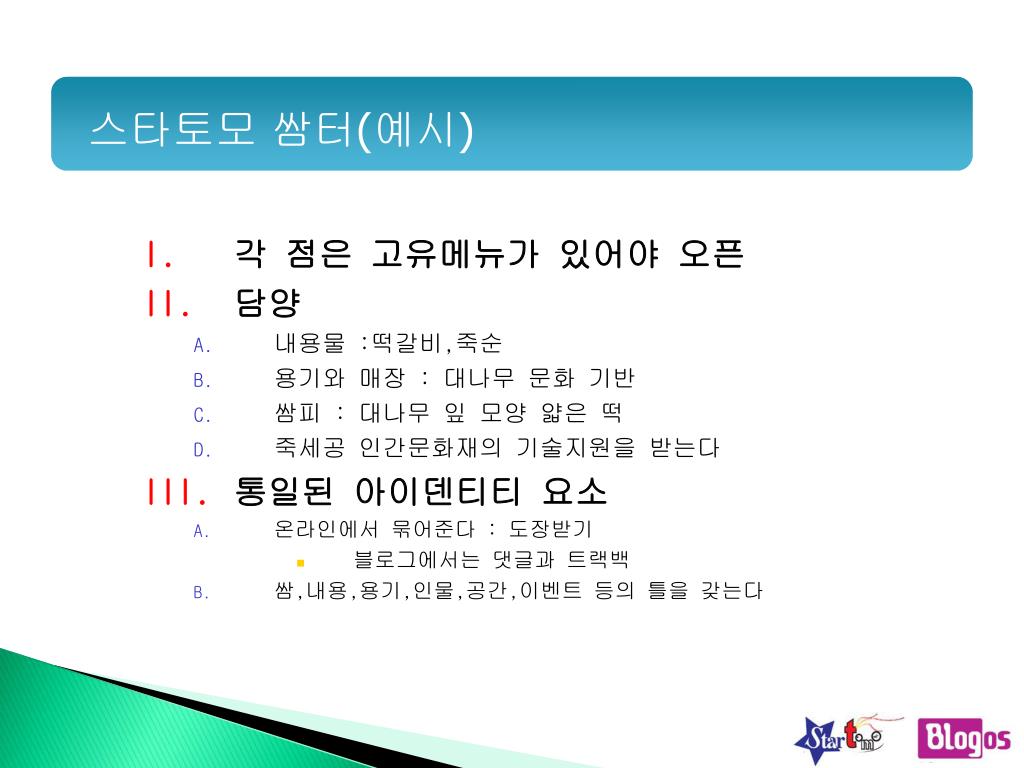 스타토모 쌈터(예시)

I. 각 점은 고유메뉴가 있어야 오픈

II. 담양

A. 내용물 :떡갈비,죽순

B. 용기와 매장 : 대나무 문화 기반

C. 쌈피 : 대나무 잎 모양 얇은 떡

D. 죽세공 인간문화재의 기술지원을 받는다

III. 통일된 아이덴티티 요소

A. 온라인에서 묶어준다 : 도장받기

블로그에서는 댓글과 트랙백

B. 쌈,내용,용기,인물,공간,이벤트 등의 틀을 갖는다

Startomo

Blogos